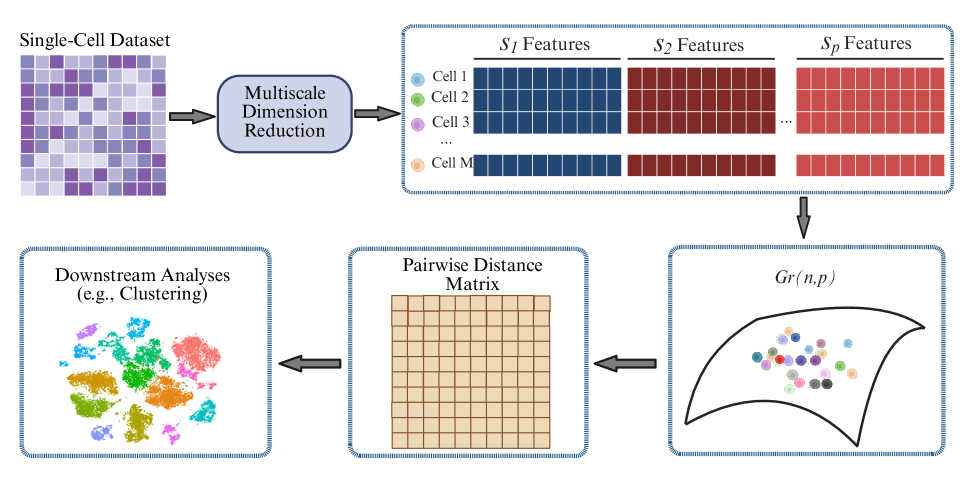 Single-Cell Dataset

Multiscale Dimension Reduction

$s_1$ Features

$s_2$ Features

$s_p$ Features

Cell 1
Cell 2
Cell 3
...
Cell M

...

$Gr(n,p)$

Pairwise Distance Matrix

Downstream Analyses (e.g., Clustering)